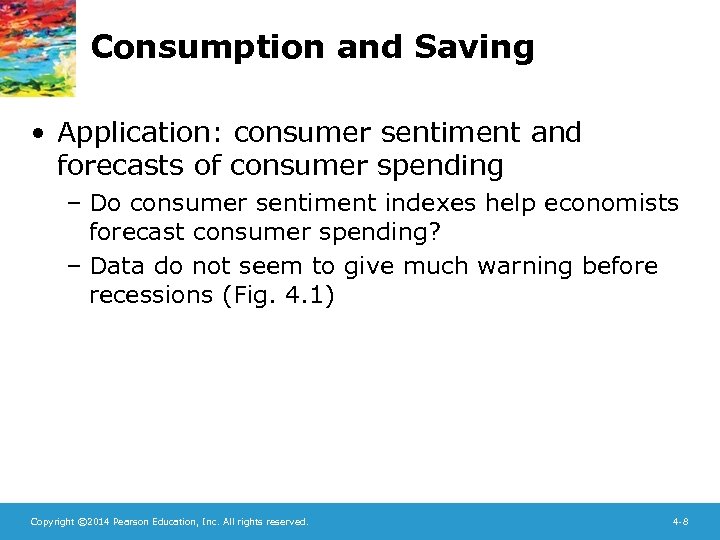 Consumption and Saving

• Application: consumer sentiment and forecasts of consumer spending

– Do consumer sentiment indexes help economists forecast consumer spending?

– Data do not seem to give much warning before recessions (Fig. 4.1)

Copyright ©2014 Pearson Education, Inc. All rights reserved.

4-8